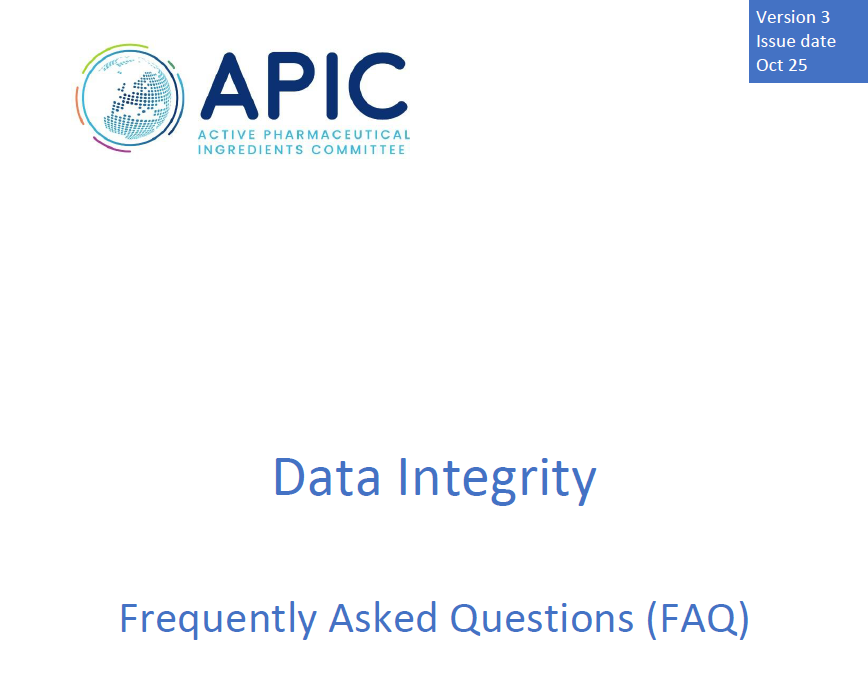 Version 3
Issue date
Oct 25

APIC
ACTIVE PHARMACEUTICAL
INGREDIENTS COMMITTEE

Data Integrity

Frequently Asked Questions (FAQ)